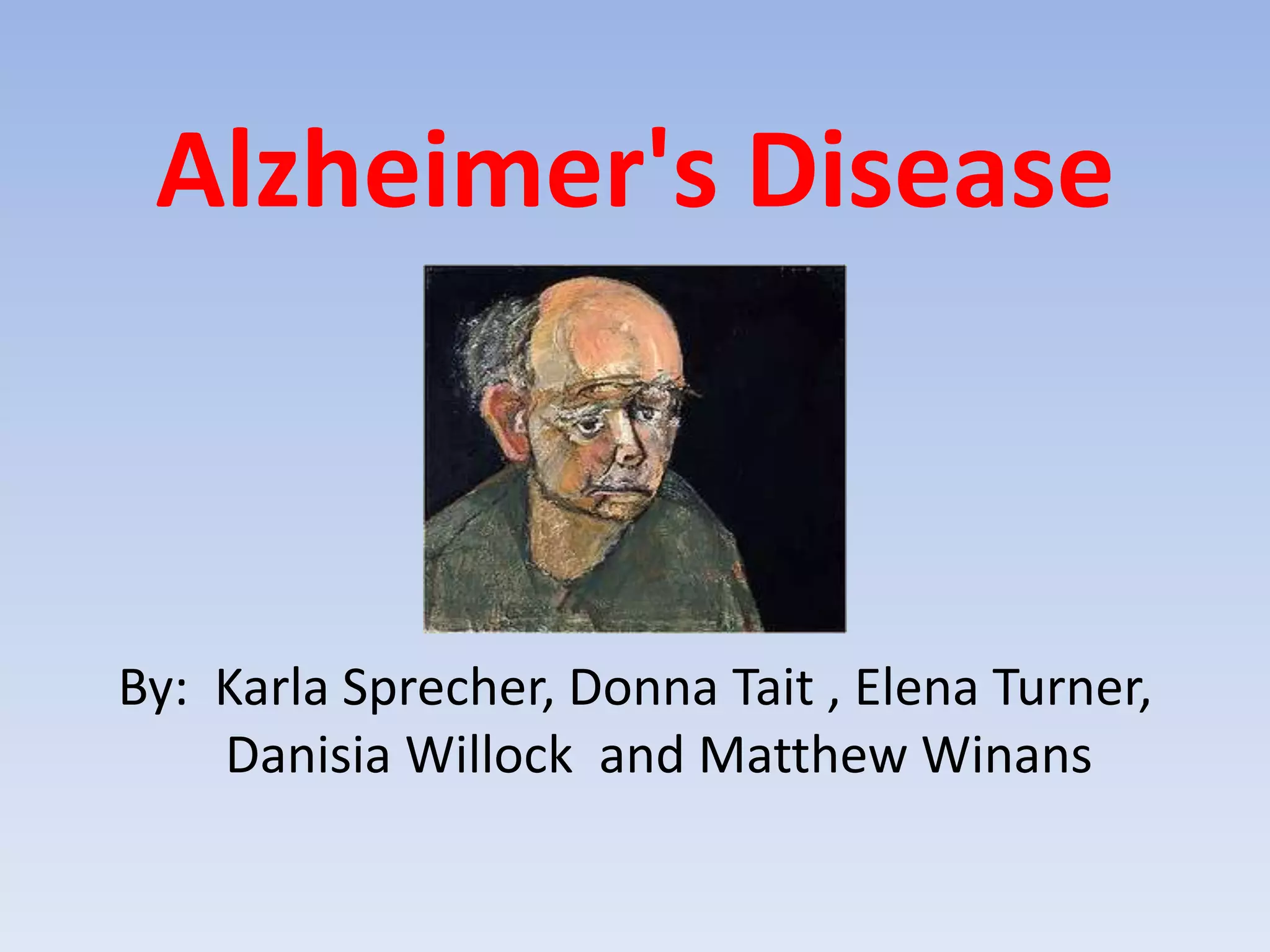 Alzheimer's Disease

By: Karla Sprecher, Donna Tait , Elena Turner, Danisia Willock and Matthew Winans